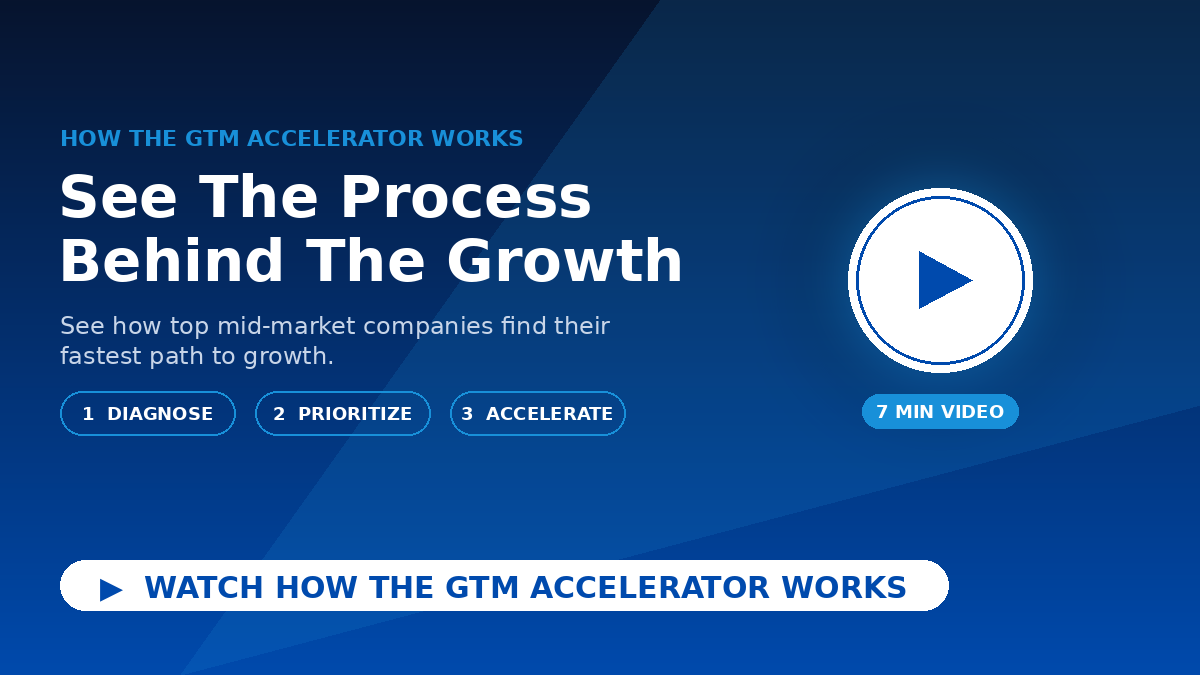 HOW THE GTM ACCELERATOR WORKS

See The Process Behind The Growth

See how top mid-market companies find their fastest path to growth.

1 DIAGNOSE

2 PRIORITIZE

3 ACCELERATE

7 MIN VIDEO

▶ WATCH HOW THE GTM ACCELERATOR WORKS